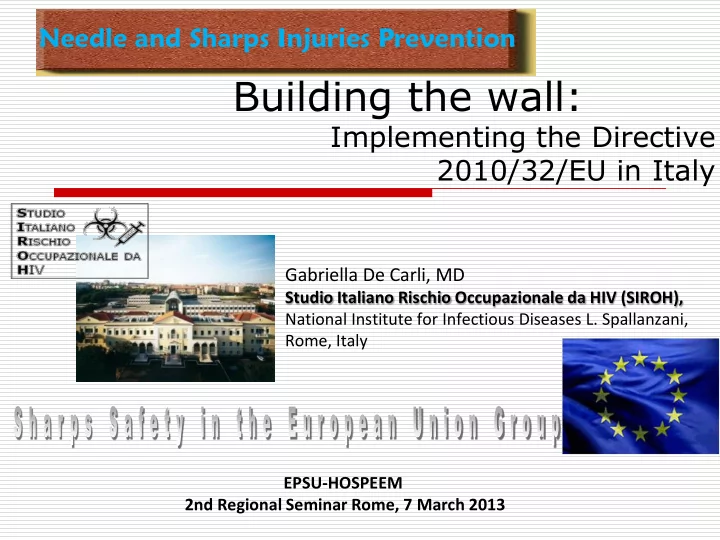 Needle and Sharps Injuries Prevention

Building the wall:
Implementing the Directive 2010/32/EU in Italy

STUDIO
ITALIANO
RISCHIO
OCCUPAZIONALE DA
HIV

Gabriella De Carli, MD
Studio Italiano Rischio Occupazionale da HIV (SIROH),
National Institute for Infectious Diseases L. Spallanzani, Rome, Italy

Sharps Safety in the European Union Group

EPSU-HOSPEEM
2nd Regional Seminar Rome, 7 March 2013